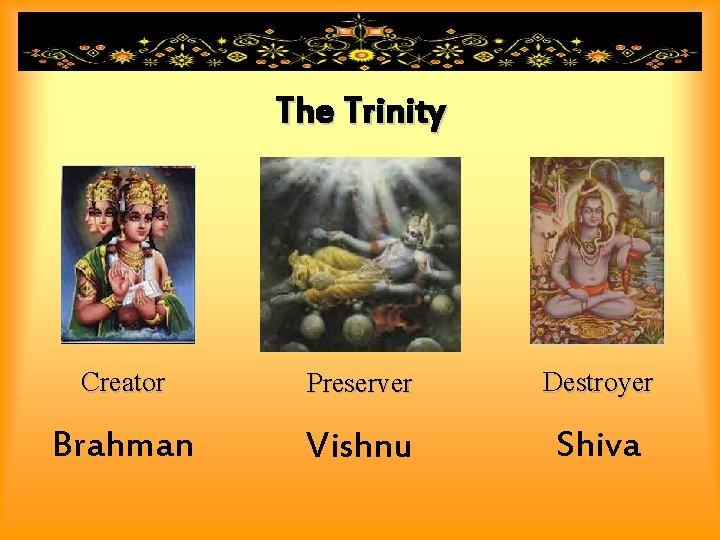 The Trinity

Creator

Brahman

Preserver

Vishnu

Destroyer

Shiva